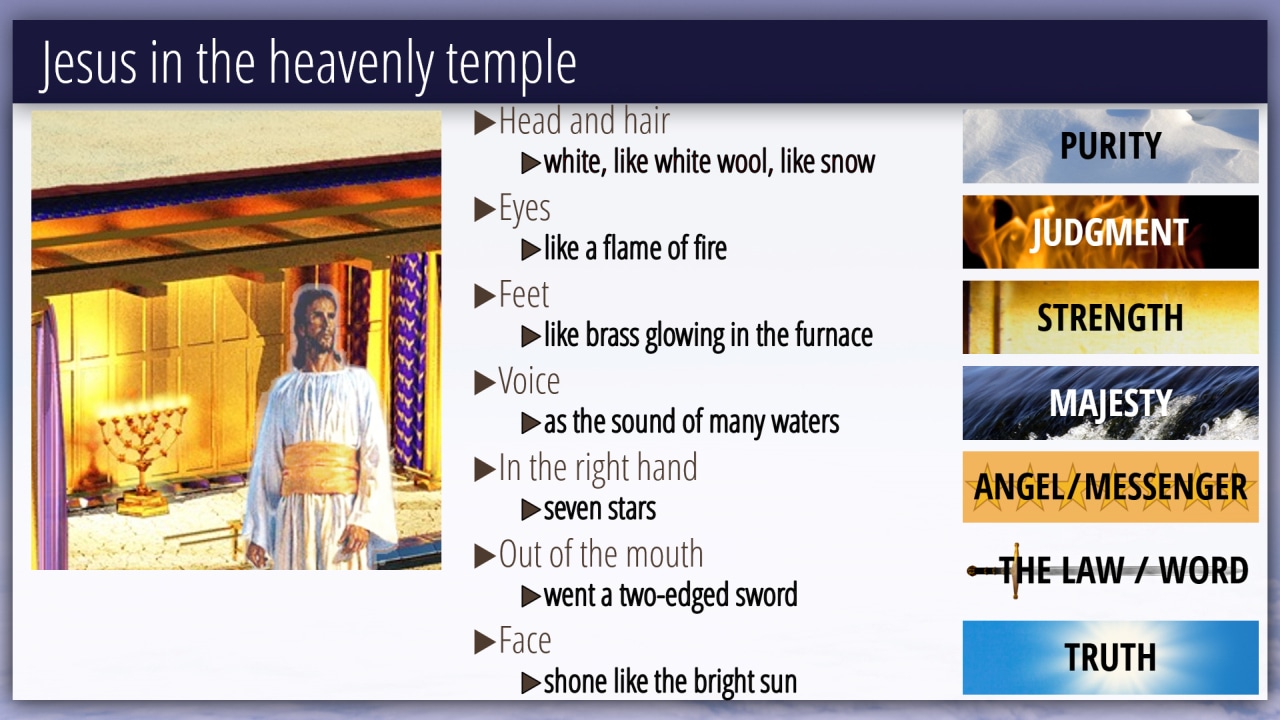 Jesus in the heavenly temple

▶Head and hair
▶white, like white wool, like snow
▶Eyes
▶like a flame of fire
▶Feet
▶like brass glowing in the furnace
▶Voice
▶as the sound of many waters
▶In the right hand
▶seven stars
▶Out of the mouth
▶went a two-edged sword
▶Face
▶shone like the bright sun

PURITY
JUDGMENT
STRENGTH
MAJESTY
ANGEL/MESSENGER
THE LAW / WORD
TRUTH